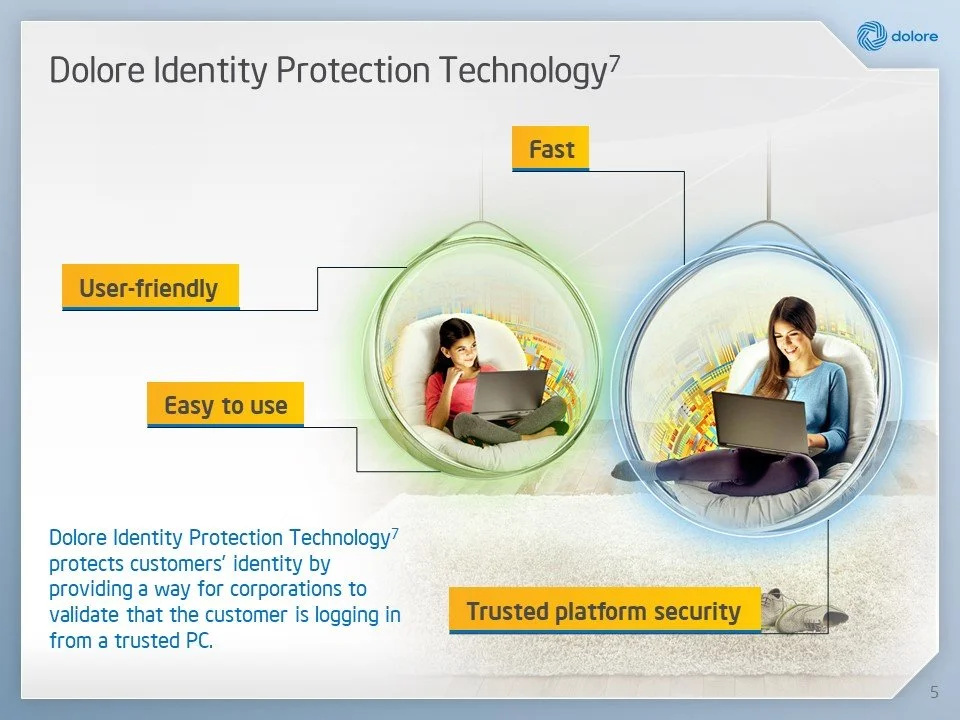 dolore

Dolore Identity Protection Technology$^7$

Fast

User-friendly

Easy to use

Dolore Identity Protection Technology$^7$ protects customers' identity by providing a way for corporations to validate that the customer is logging in from a trusted PC.

Trusted platform security

5